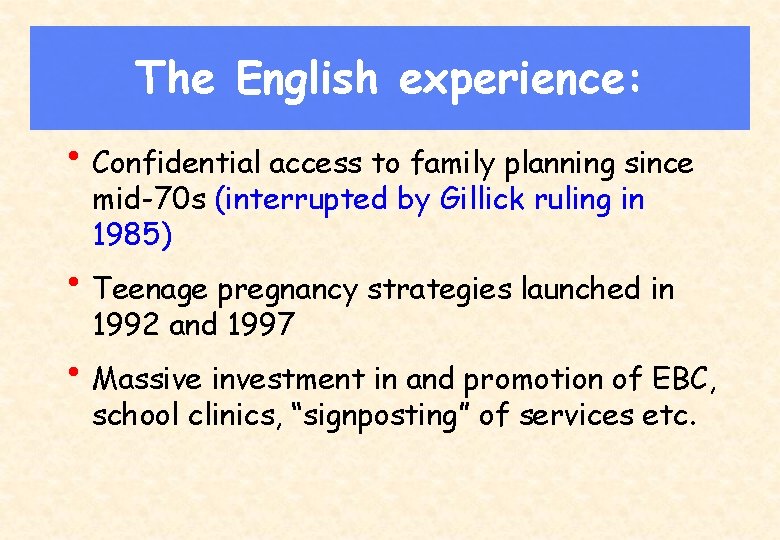 The English experience:

• Confidential access to family planning since mid-70s (interrupted by Gillick ruling in 1985)

• Teenage pregnancy strategies launched in 1992 and 1997

• Massive investment in and promotion of EBC, school clinics, “signposting” of services etc.